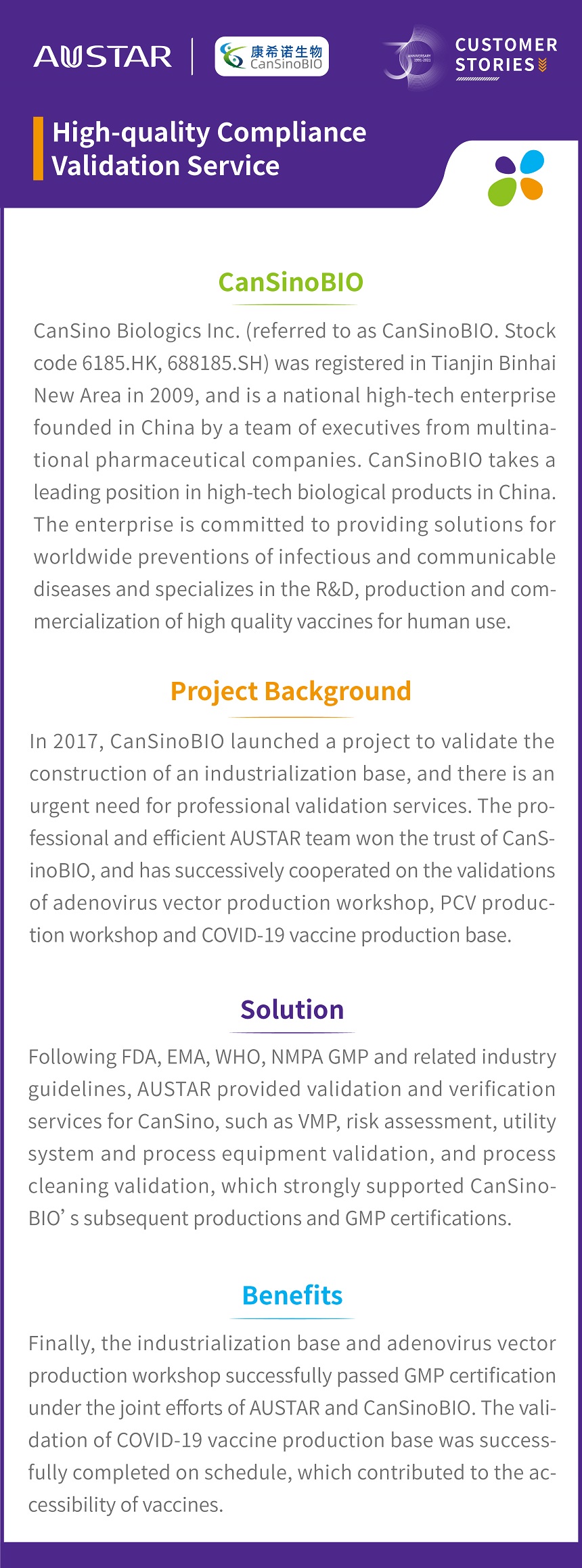 AUSTAR

康希诺生物 CanSinoBIO

30 ANNIVERSARY 1991-2021

CUSTOMER STORIES

High-quality Compliance Validation Service

CanSinoBIO

CanSino Biologics Inc. (referred to as CanSinoBIO. Stock code 6185.HK, 688185.SH) was registered in Tianjin Binhai New Area in 2009, and is a national high-tech enterprise founded in China by a team of executives from multinational pharmaceutical companies. CanSinoBIO takes a leading position in high-tech biological products in China. The enterprise is committed to providing solutions for worldwide preventions of infectious and communicable diseases and specializes in the R&D, production and commercialization of high quality vaccines for human use.

Project Background

In 2017, CanSinoBIO launched a project to validate the construction of an industrialization base, and there is an urgent need for professional validation services. The professional and efficient AUSTAR team won the trust of CanSinoBIO, and has successively cooperated on the validations of adenovirus vector production workshop, PCV production workshop and COVID-19 vaccine production base.

Solution

Following FDA, EMA, WHO, NMPA GMP and related industry guidelines, AUSTAR provided validation and verification services for CanSino, such as VMP, risk assessment, utility system and process equipment validation, and process cleaning validation, which strongly supported CanSinoBIO’ s subsequent productions and GMP certifications.

Benefits

Finally, the industrialization base and adenovirus vector production workshop successfully passed GMP certification under the joint efforts of AUSTAR and CanSinoBIO. The validation of COVID-19 vaccine production base was successfully completed on schedule, which contributed to the accessibility of vaccines.